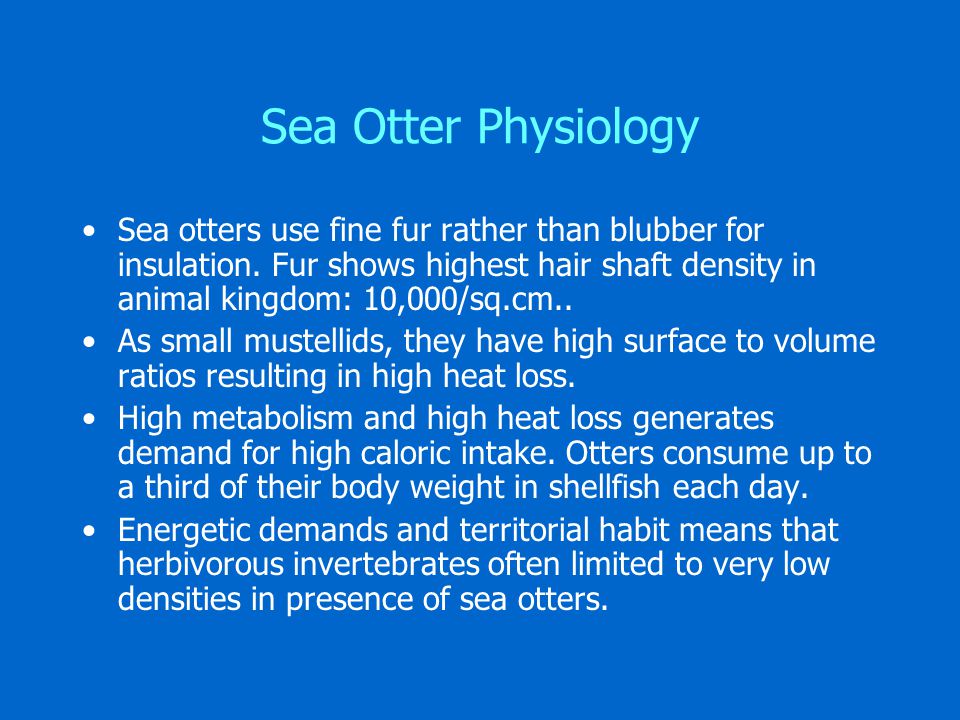 Sea Otter Physiology

• Sea otters use fine fur rather than blubber for insulation. Fur shows highest hair shaft density in animal kingdom: 10,000/sq.cm..
• As small mustellids, they have high surface to volume ratios resulting in high heat loss.
• High metabolism and high heat loss generates demand for high caloric intake. Otters consume up to a third of their body weight in shellfish each day.
• Energetic demands and territorial habit means that herbivorous invertebrates often limited to very low densities in presence of sea otters.